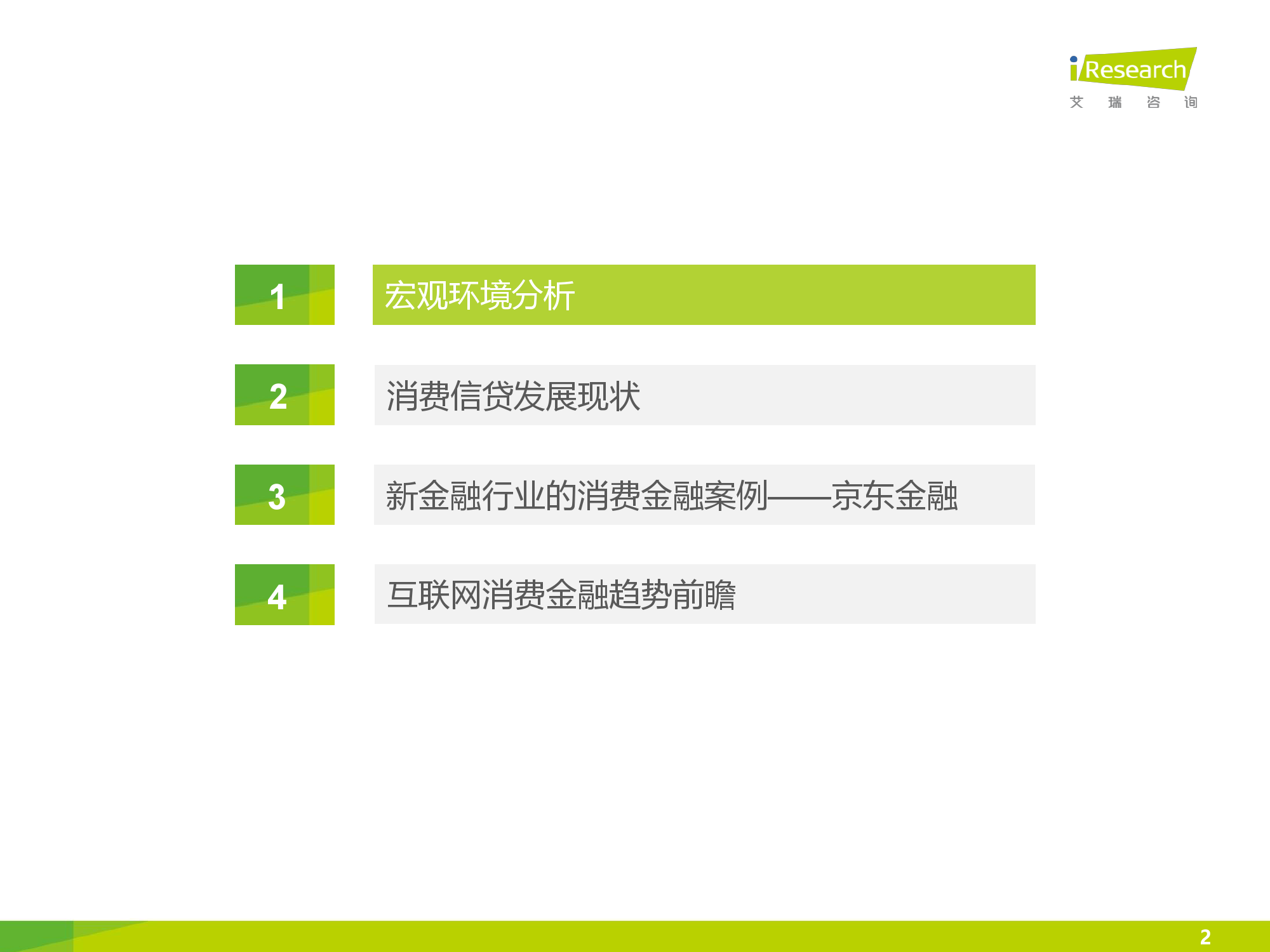 iResearch
艾 瑞 咨 询

1 宏观环境分析

2 消费信贷发展现状

3 新金融行业的消费金融案例——京东金融

4 互联网消费金融趋势前瞻

2